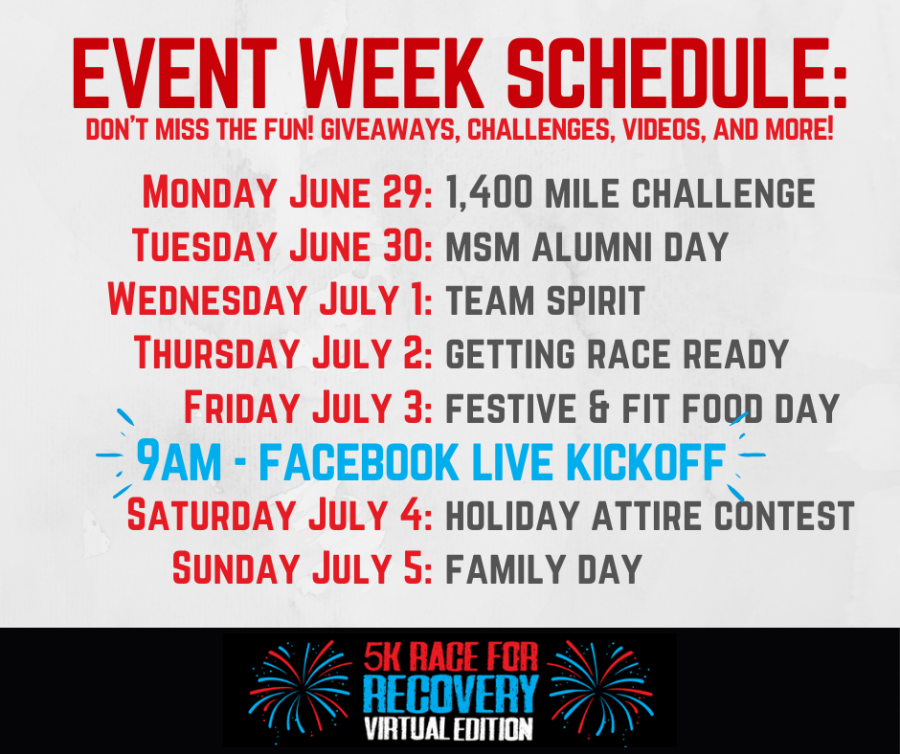 EVENT WEEK SCHEDULE:
DON'T MISS THE FUN! GIVEAWAYS, CHALLENGES, VIDEOS, AND MORE!

MONDAY JUNE 29: 1,400 MILE CHALLENGE
TUESDAY JUNE 30: MSM ALUMNI DAY
WEDNESDAY JULY 1: TEAM SPIRIT
THURSDAY JULY 2: GETTING RACE READY
FRIDAY JULY 3: FESTIVE & FIT FOOD DAY
9AM - FACEBOOK LIVE KICKOFF
SATURDAY JULY 4: HOLIDAY ATTIRE CONTEST
SUNDAY JULY 5: FAMILY DAY

5K RACE FOR RECOVERY
VIRTUAL EDITION